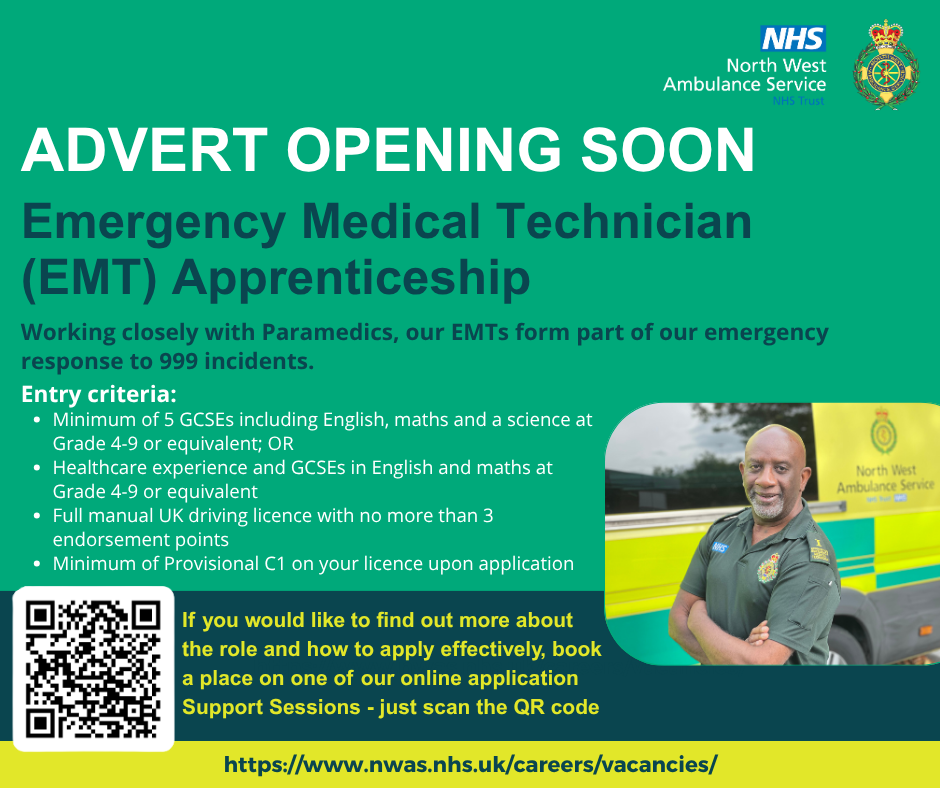 NHS
North West Ambulance Service
NHS Trust

ADVERT OPENING SOON

Emergency Medical Technician (EMT) Apprenticeship

Working closely with Paramedics, our EMTs form part of our emergency response to 999 incidents.

Entry criteria:
- Minimum of 5 GCSEs including English, maths and a science at Grade 4-9 or equivalent; OR
- Healthcare experience and GCSEs in English and maths at Grade 4-9 or equivalent
- Full manual UK driving licence with no more than 3 endorsement points
- Minimum of Provisional C1 on your licence upon application

North West Ambulance Service

NHS

If you would like to find out more about the role and how to apply effectively, book a place on one of our online application Support Sessions - just scan the QR code

https://www.nwas.nhs.uk/careers/vacancies/